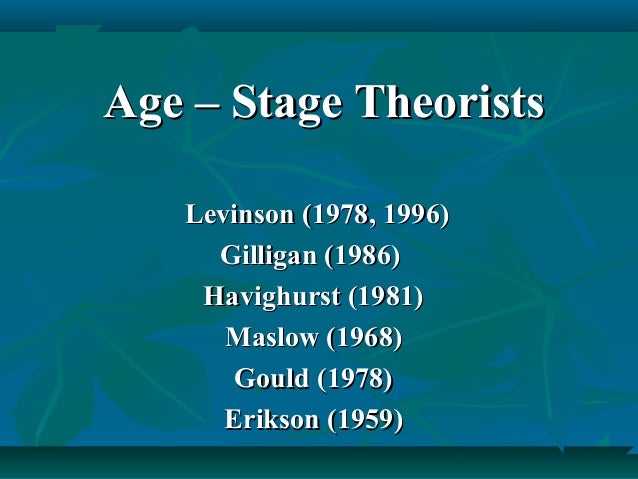 Age – Stage Theorists

Levinson (1978, 1996)
Gilligan (1986)
Havighurst (1981)
Maslow (1968)
Gould (1978)
Erikson (1959)